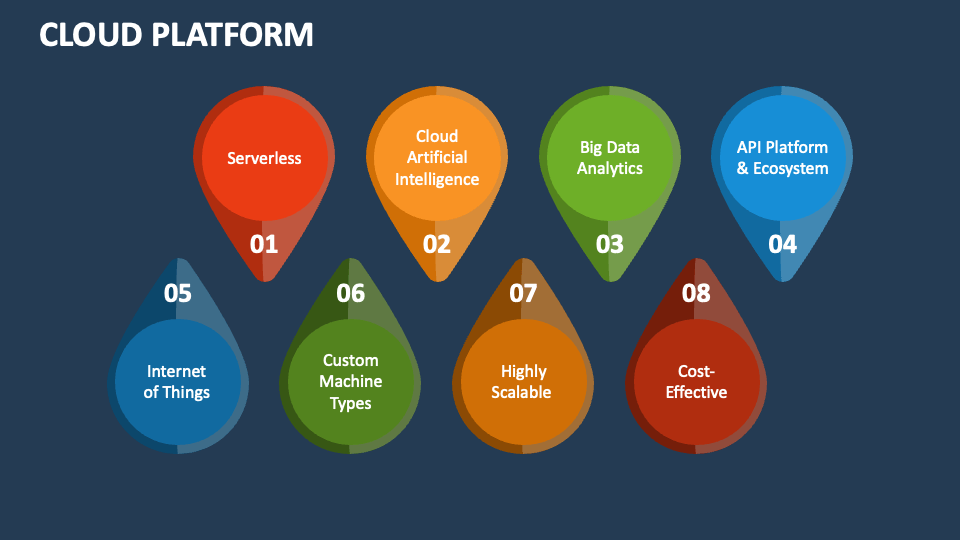 CLOUD PLATFORM

Serverless
01

Cloud Artificial Intelligence
02

Big Data Analytics
03

API Platform & Ecosystem
04

05
Internet of Things

06
Custom Machine Types

07
Highly Scalable

08
Cost-Effective